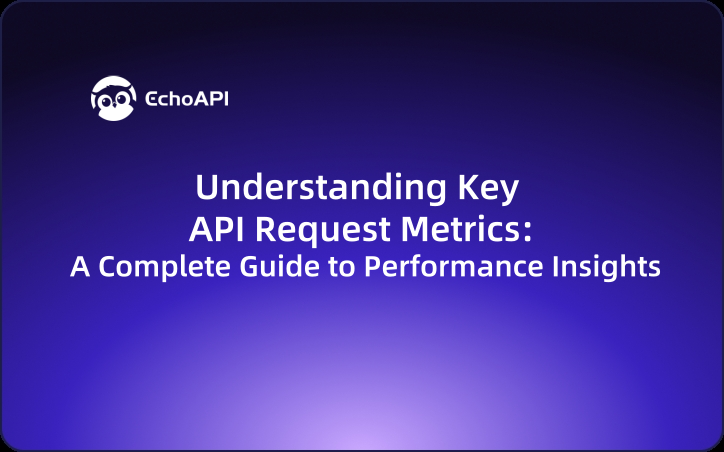 EchoAPI

Understanding Key API Request Metrics: A Complete Guide to Performance Insights